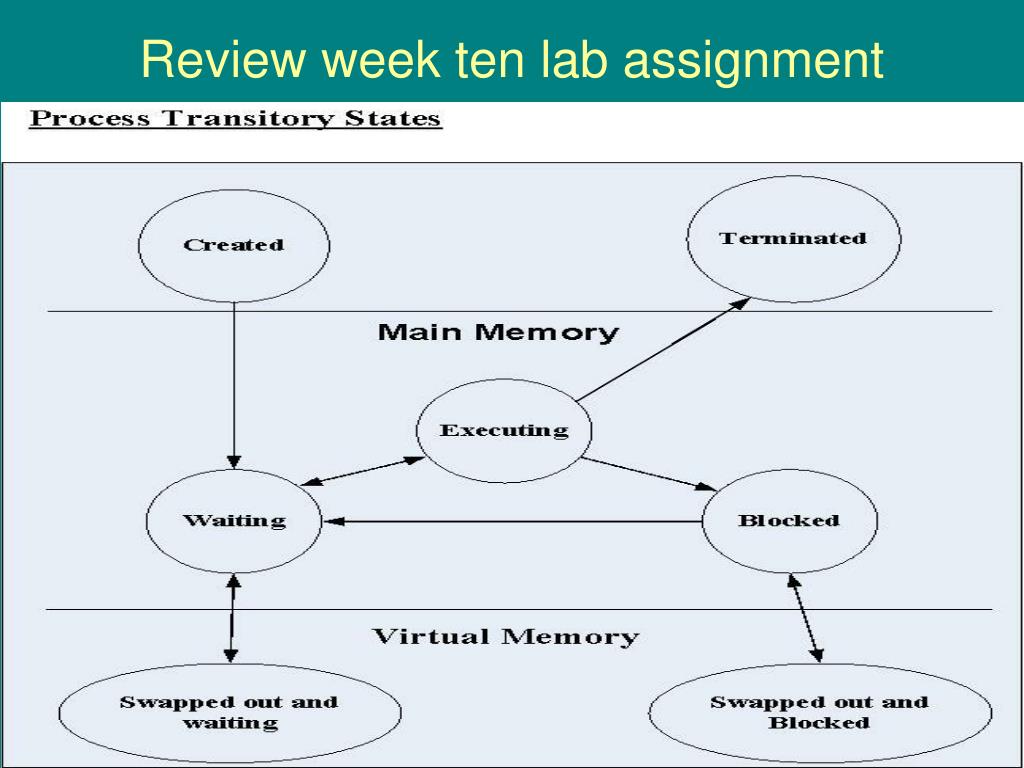 Review week ten lab assignment

Process Transitory States

Created

Terminated

Main Memory

Executing

Waiting

Blocked

Virtual Memory

Swapped out and waiting

Swapped out and Blocked